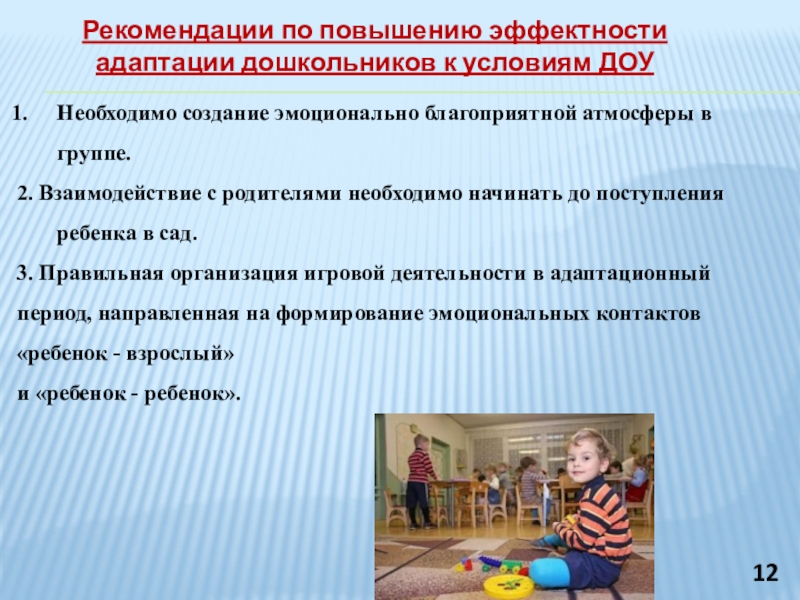 Рекомендации по повышению эффектности адаптации дошкольников к условиям ДОУ

1. Необходимо создание эмоционально благоприятной атмосферы в группе.

2. Взаимодействие с родителями необходимо начинать до поступления ребенка в сад.

3. Правильная организация игровой деятельности в адаптационный период, направленная на формирование эмоциональных контактов «ребенок - взрослый»
и «ребенок - ребенок».

12